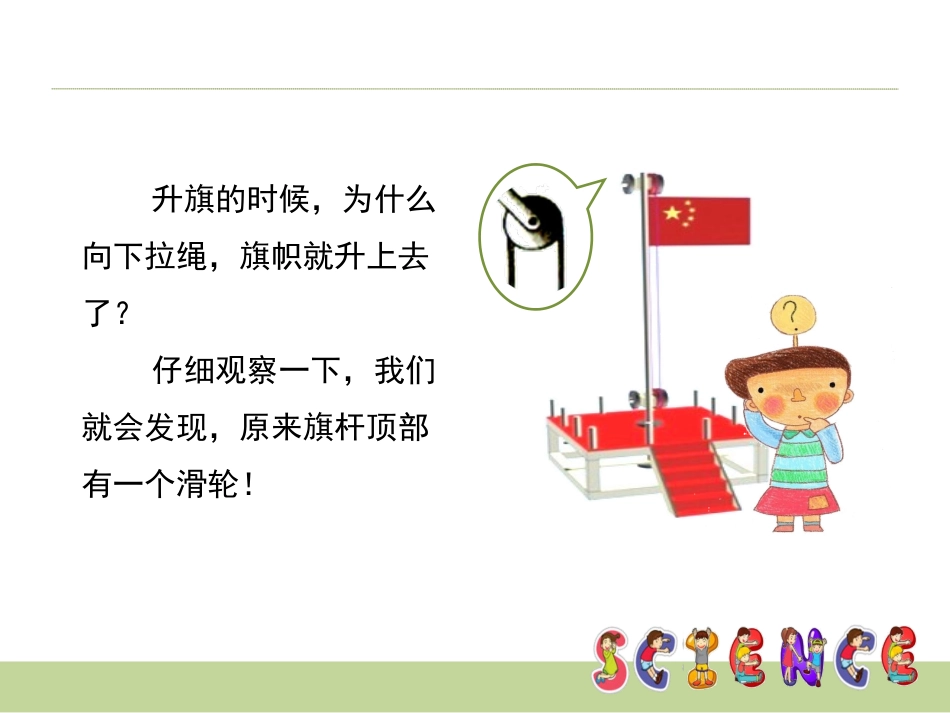 升旗的时候，为什么向下拉绳，旗帜就升上去了？

仔细观察一下，我们就会发现，原来旗杆顶部有一个滑轮！

?

SCIENCE